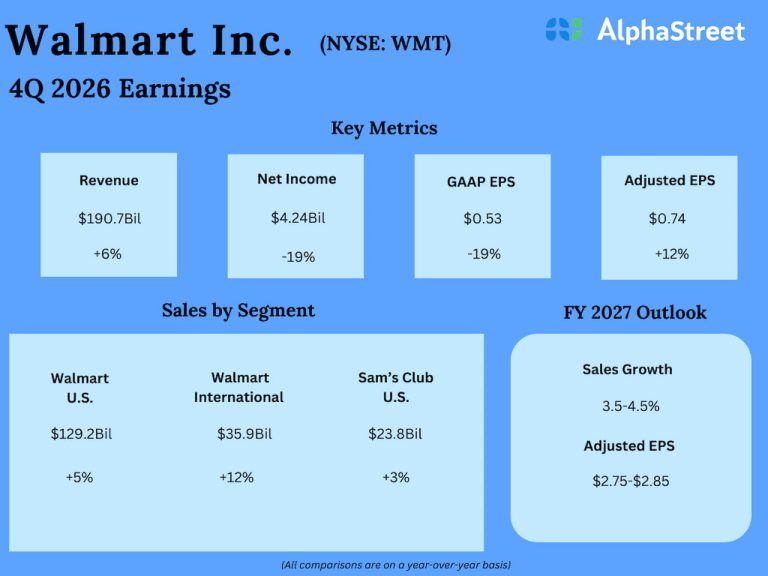 Walmart Inc. (NYSE: WMT)

AlphaStreet

4Q 2026 Earnings

Key Metrics

Revenue

$190.7Bil

+6%

Net Income

$4.24Bil

-19%

GAAP EPS

$0.53

-19%

Adjusted EPS

$0.74

+12%

Sales by Segment

Walmart U.S.

$129.2Bil

+5%

Walmart International

$35.9Bil

+12%

Sam's Club U.S.

$23.8Bil

+3%

FY 2027 Outlook

Sales Growth

3.5-4.5%

Adjusted EPS

$2.75-$2.85

(All comparisons are on a year-over-year basis)